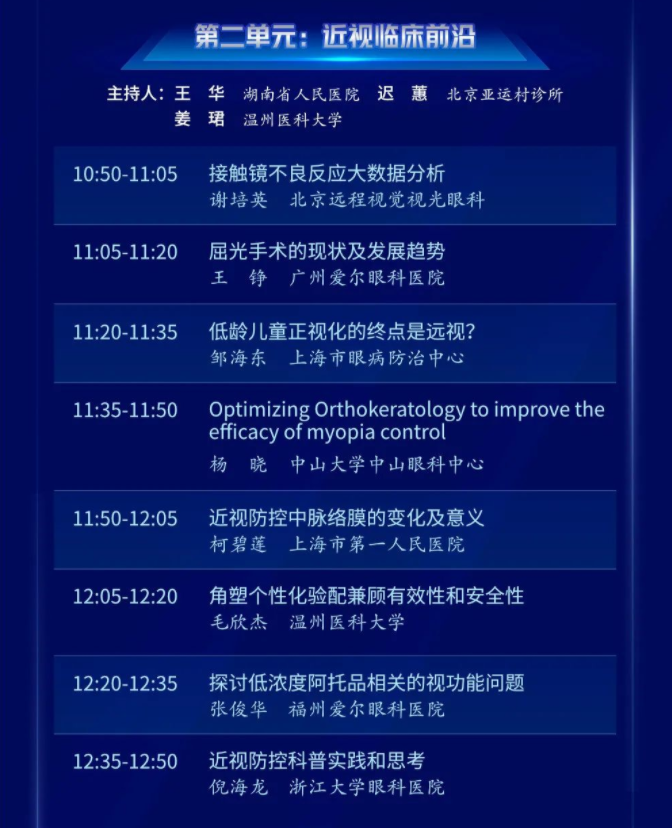 第二单元：近视临床前沿

主持人：王 华 湖南省人民医院 迟 蕙 北京亚运村诊所
姜 珺 温州医科大学

| | |
|---|---|
| 10:50-11:05 | 接触镜不良反应大数据分析<br>谢培英 北京远程视觉视光眼科 |
| 11:05-11:20 | 屈光手术的现状及发展趋势<br>王 铮 广州爱尔眼科医院 |
| 11:20-11:35 | 低龄儿童正视化的终点是远视？<br>邹海东 上海市眼病防治中心 |
| 11:35-11:50 | Optimizing Orthokeratology to improve the efficacy of myopia control<br>杨 晓 中山大学中山眼科中心 |
| 11:50-12:05 | 近视防控中脉络膜的变化及意义<br>柯碧莲 上海市第一人民医院 |
| 12:05-12:20 | 角塑个性化验配兼顾有效性和安全性<br>毛欣杰 温州医科大学 |
| 12:20-12:35 | 探讨低浓度阿托品相关的视功能问题<br>张俊华 福州爱尔眼科医院 |
| 12:35-12:50 | 近视防控科普实践和思考<br>倪海龙 浙江大学眼科医院 |